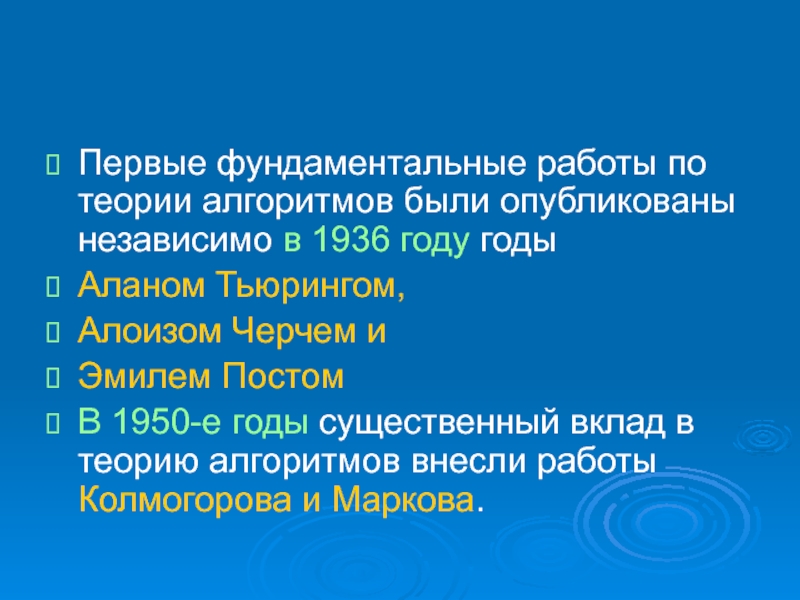 Первые фундаментальные работы по теории алгоритмов были опубликованы независимо в 1936 году годы

Аланом Тьюрингом,

Алоизом Черчем и

Эмилем Постом

В 1950-е годы существенный вклад в теорию алгоритмов внесли работы Колмогорова и Маркова.